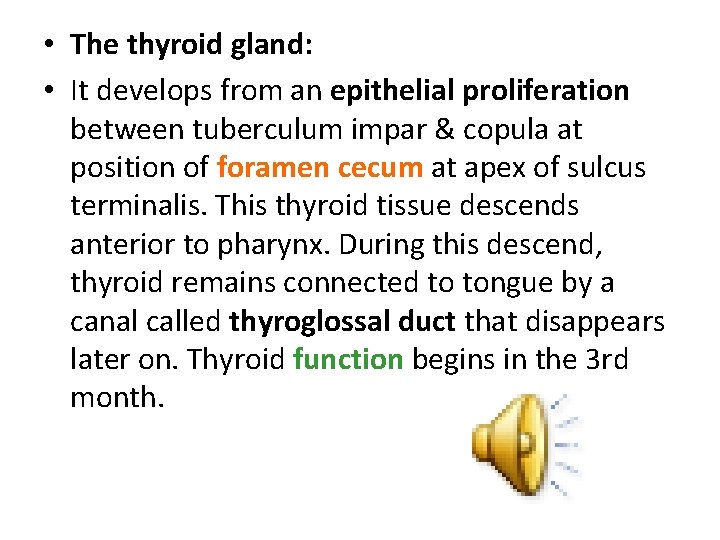 • The thyroid gland:

• It develops from an epithelial proliferation between tuberculum impar & copula at position of foramen cecum at apex of sulcus terminalis. This thyroid tissue descends anterior to pharynx. During this descend, thyroid remains connected to tongue by a canal called thyroglossal duct that disappears later on. Thyroid function begins in the 3rd month.